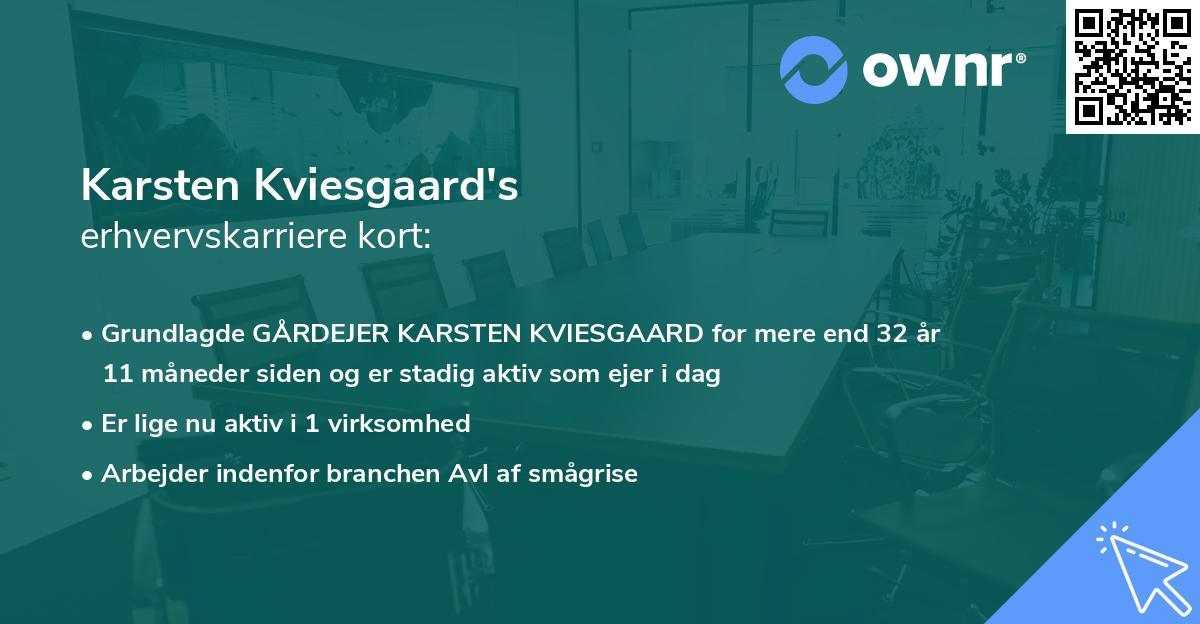 ownr®

Karsten Kviesgaard's
erhvervskarriere kort:

• Grundlagde GÅRDEJER KARSTEN KVIESGAARD for mere end 32 år 11 måneder siden og er stadig aktiv som ejer i dag

• Er lige nu aktiv i 1 virksomhed

• Arbejder indenfor branchen Avl af smågrise